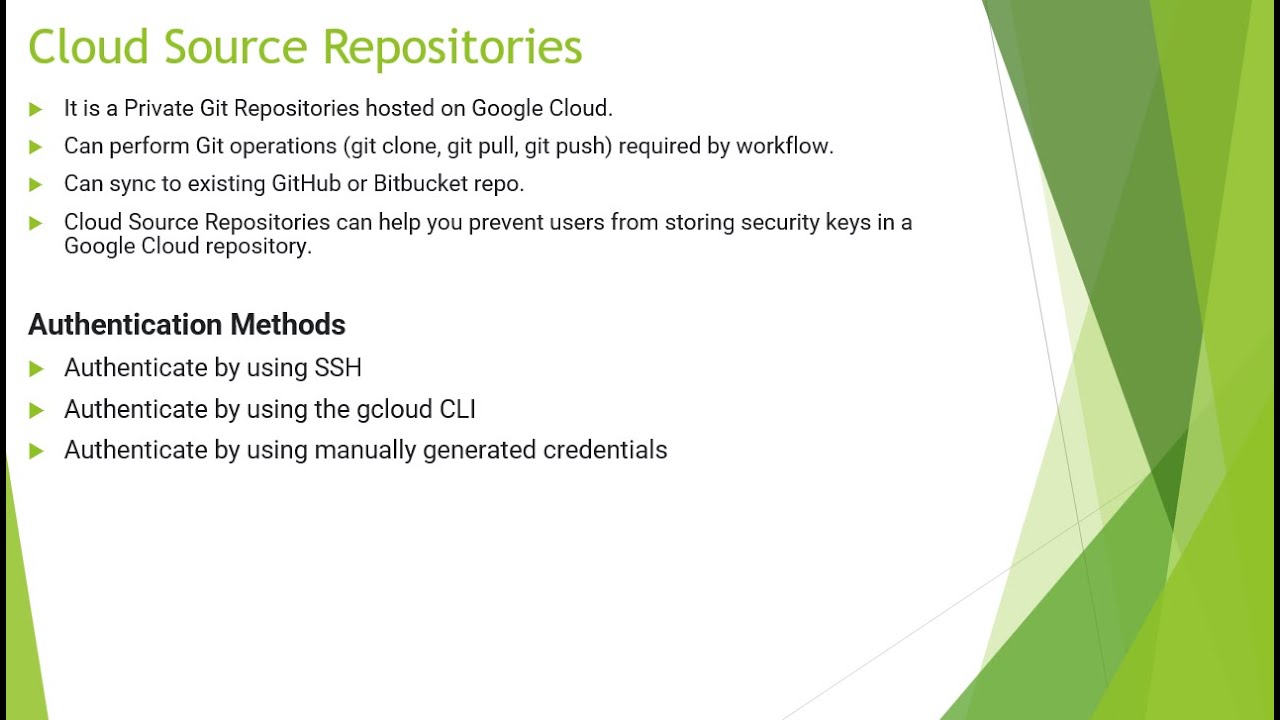 Cloud Source Repositories

It is a Private Git Repositories hosted on Google Cloud.

Can perform Git operations (git clone, git pull, git push) required by workflow.

Can sync to existing GitHub or Bitbucket repo.

Cloud Source Repositories can help you prevent users from storing security keys in a Google Cloud repository.

Authentication Methods

Authenticate by using SSH

Authenticate by using the gcloud CLI

Authenticate by using manually generated credentials